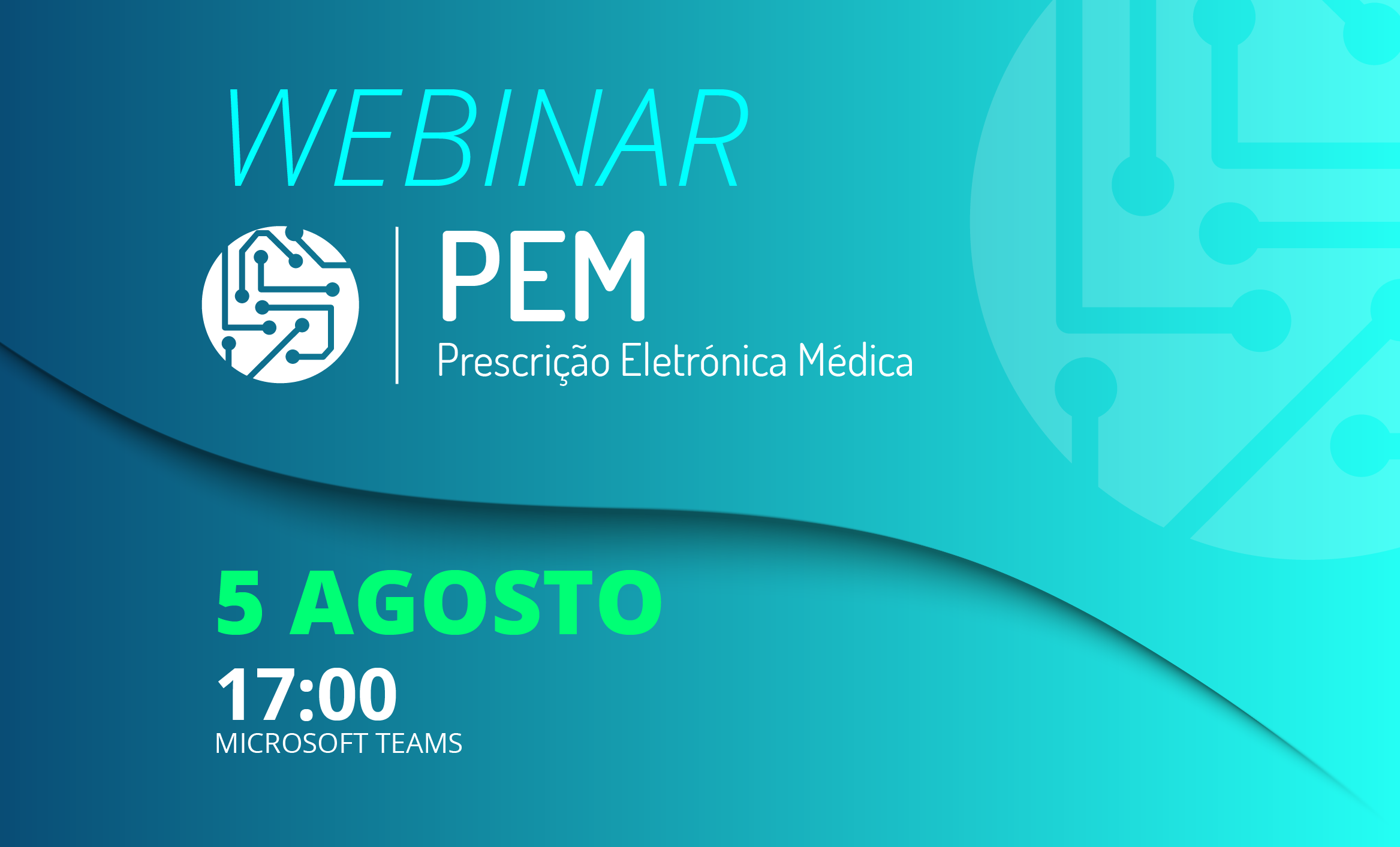 WEBINAR

PEM
Prescrição Eletrónica Médica

5 AGOSTO
17:00
MICROSOFT TEAMS